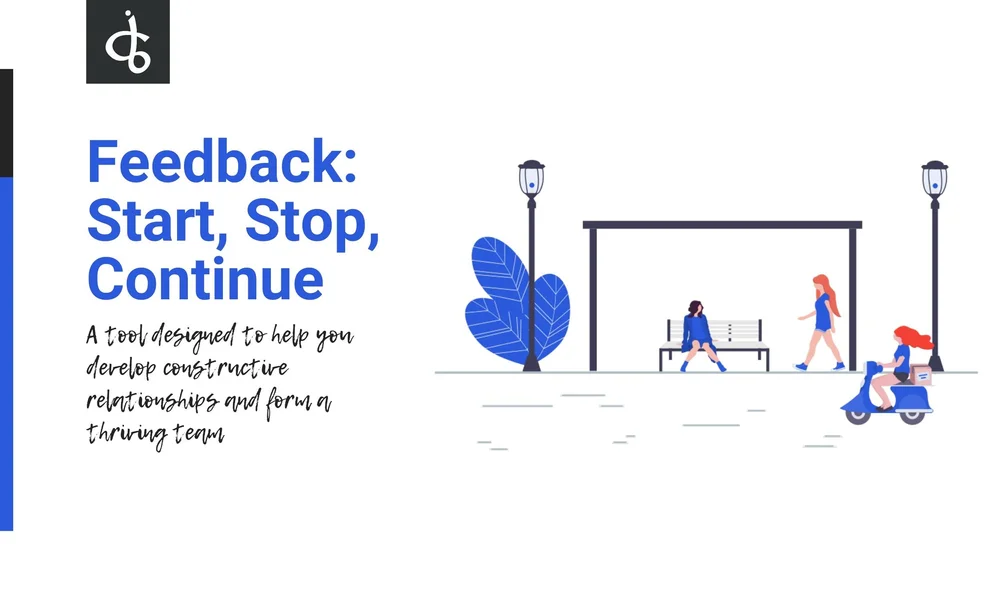 Feedback: Start, Stop, Continue

A tool designed to help you develop constructive relationships and form a thriving team